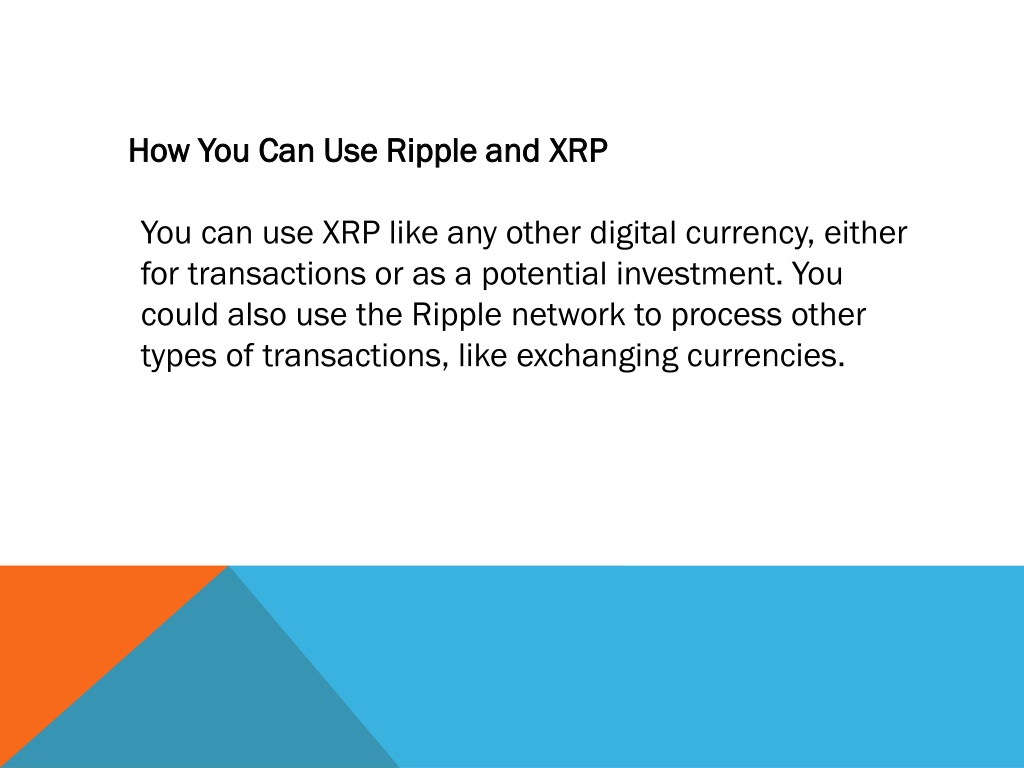 How You Can Use Ripple and XRP

You can use XRP like any other digital currency, either for transactions or as a potential investment. You could also use the Ripple network to process other types of transactions, like exchanging currencies.